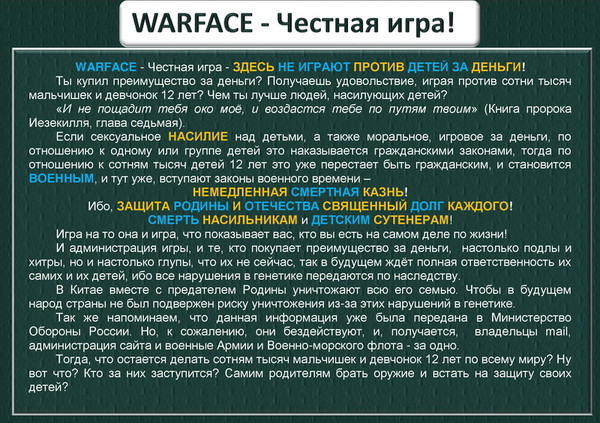 WARFACE - Честная игра!

WARFACE - Честная игра - ЗДЕСЬ НЕ ИГРАЮТ ПРОТИВ ДЕТЕЙ ЗА ДЕНЬГИ!

Ты купил преимущество за деньги? Получаешь удовольствие, играя против сотни тысяч мальчишек и девчонок 12 лет? Чем ты лучше людей, насилующих детей?

«И не пощадит тебя око моё, и воздастся тебе по путям твоим» (Книга пророка Иезекилля, глава седьмая).

Если сексуальное НАСИЛИЕ над детьми, а также моральное, игровое за деньги, по отношению к одному или группе детей это наказывается гражданскими законами, тогда по отношению к сотням тысяч детей 12 лет это уже перестает быть гражданским, и становится ВОЕННЫМ, и тут уже, вступают законы военного времени –

НЕМЕДЛЕННАЯ СМЕРТНАЯ КАЗНЬ!

Ибо, ЗАЩИТА РОДИНЫ И ОТЕЧЕСТВА СВЯЩЕННЫЙ ДОЛГ КАЖДОГО!

СМЕРТЬ НАСИЛЬНИКАМ и ДЕТСКИМ СУТЕНЕРАМ!

Игра на то она и игра, что показывает вас, кто вы есть на самом деле по жизни!

И администрация игры, и те, кто покупает преимущество за деньги, настолько подлы и хитры, но и настолько глупы, что их не сейчас, так в будущем ждёт полная ответственность их самих и их детей, ибо все нарушения в генетике передаются по наследству.

В Китае вместе с предателем Родины уничтожают всю его семью. Чтобы в будущем народ страны не был подвержен риску уничтожения из-за этих нарушений в генетике.

Так же напоминаем, что данная информация уже была передана в Министерство Обороны России. Но, к сожалению, они бездействуют, и, получается, владельцы mail, администрация сайта и военные Армии и Военно-морского флота - за одно.

Тогда, что остается делать сотням тысяч мальчишек и девчонок 12 лет по всему миру? Ну вот что? Кто за них заступится? Самим родителям брать оружие и встать на защиту своих детей?